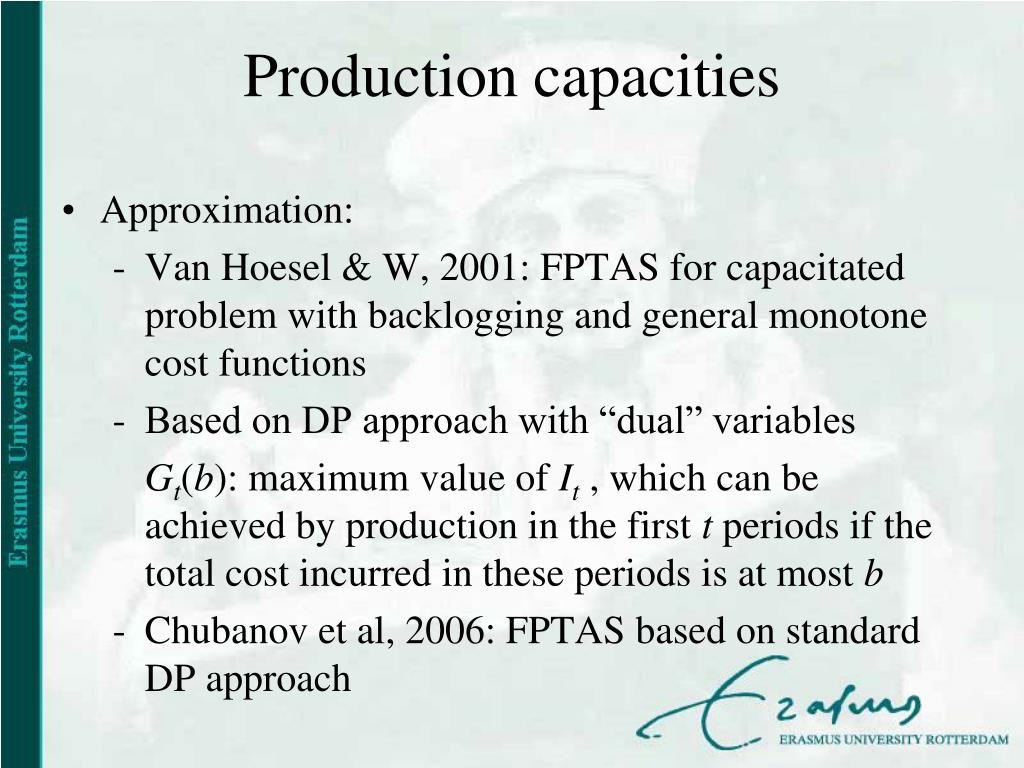 Erasmus University Rotterdam

Production capacities

• Approximation:
- Van Hoesel & W, 2001: FPTAS for capacitated problem with backlogging and general monotone cost functions
- Based on DP approach with “dual” variables
$G_t(b)$: maximum value of $I_t$ , which can be achieved by production in the first $t$ periods if the total cost incurred in these periods is at most $b$
- Chubanov et al, 2006: FPTAS based on standard DP approach

Erasmus
ERASMUS UNIVERSITY ROTTERDAM